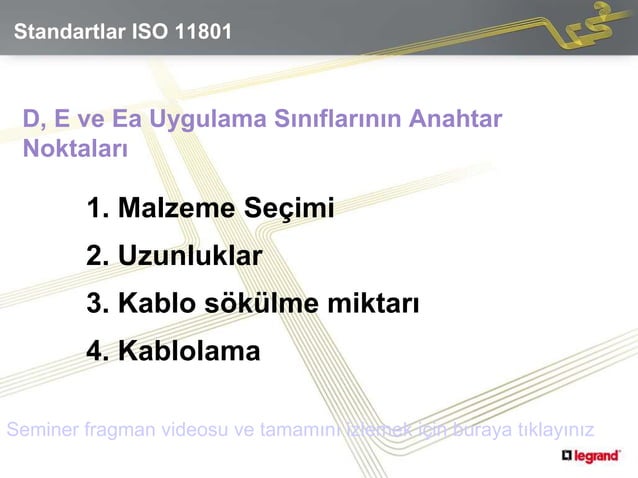 Standartlar ISO 11801

D, E ve Ea Uygulama Sınıflarının Anahtar Noktaları

1. Malzeme Seçimi
2. Uzunluklar
3. Kablo sökülme miktarı
4. Kablolama

Seminer fragman videosu ve tamamını izlemek için buraya tıklayınız

legrand